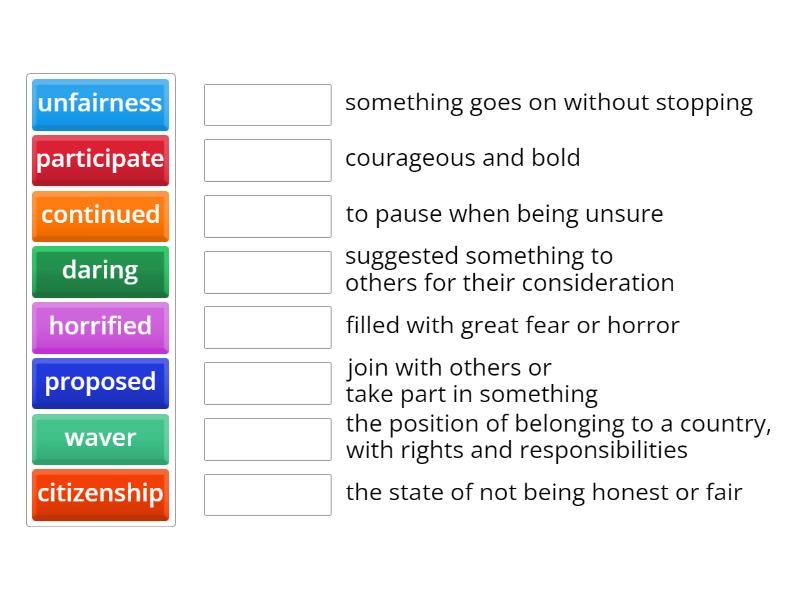 unfairness
participate
continued
daring
horrified
proposed
waver
citizenship

something goes on without stopping

courageous and bold

to pause when being unsure

suggested something to others for their consideration

filled with great fear or horror

join with others or take part in something

the position of belonging to a country, with rights and responsibilities

the state of not being honest or fair